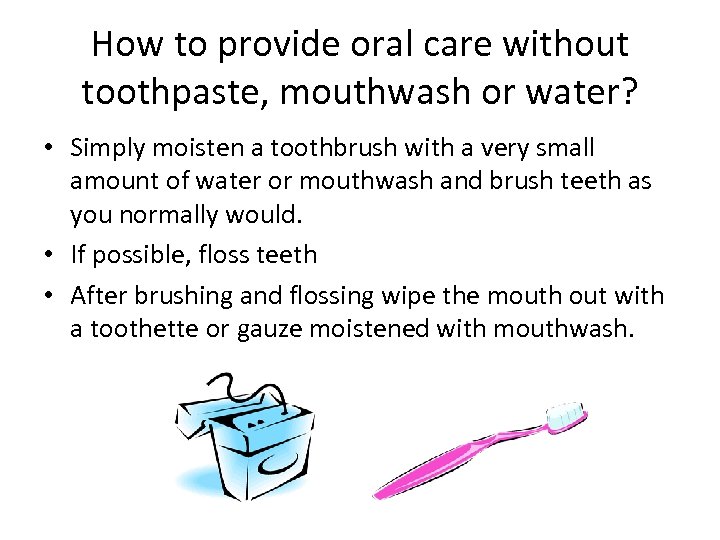 How to provide oral care without toothpaste, mouthwash or water?

• Simply moisten a toothbrush with a very small amount of water or mouthwash and brush teeth as you normally would.
• If possible, floss teeth
• After brushing and flossing wipe the mouth out with a toothette or gauze moistened with mouthwash.